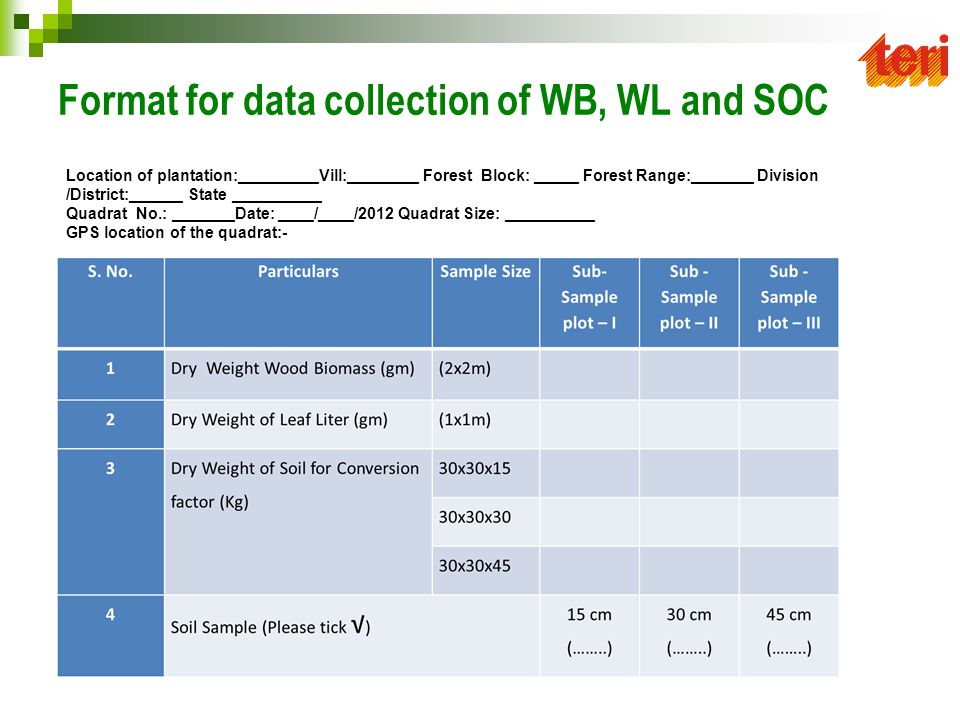 teri

Format for data collection of WB, WL and SOC

Location of plantation:_________Vill:________ Forest Block: _____ Forest Range:_______ Division /District:______ State __________
Quadrat No.: _______Date: ____/____/2012 Quadrat Size: __________
GPS location of the quadrat:-

| S. No. | Particulars | Sample Size | Sub-Sample plot – I | Sub - Sample plot – II | Sub - Sample plot – III |
|---|---|---|---|---|---|
| 1 | Dry Weight Wood Biomass (gm) | (2x2m) | | | |
| 2 | Dry Weight of Leaf Liter (gm) | (1x1m) | | | |
| 3 | Dry Weight of Soil for Conversion factor (Kg) | 30x30x15 | | | |
| | | 30x30x30 | | | |
| | | 30x30x45 | | | |
| 4 | Soil Sample (Please tick √) | | 15 cm (……..) | 30 cm (……..) | 45 cm (……..) |